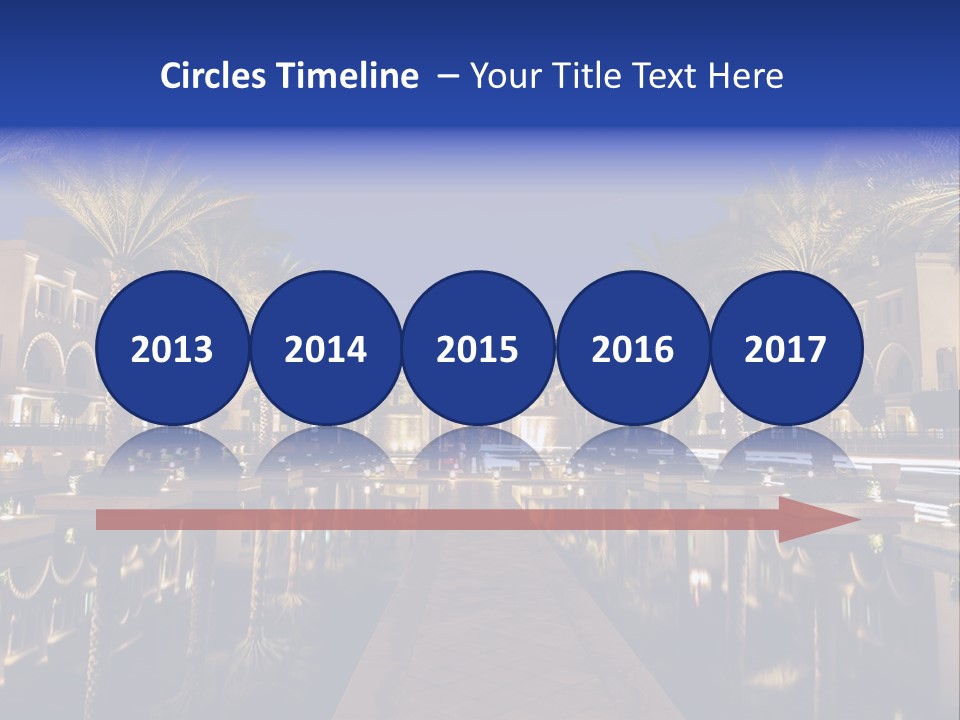 Circles Timeline – Your Title Text Here

2013

2014

2015

2016

2017